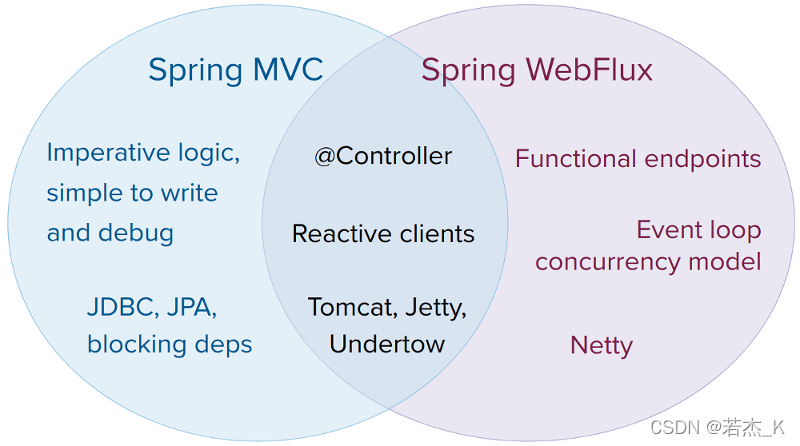 Spring MVC

Spring WebFlux

Imperative logic, simple to write and debug

JDBC, JPA, blocking deps

@Controller

Reactive clients

Tomcat, Jetty, Undertow

Functional endpoints

Event loop concurrency model

Netty

CSDN @若杰_K